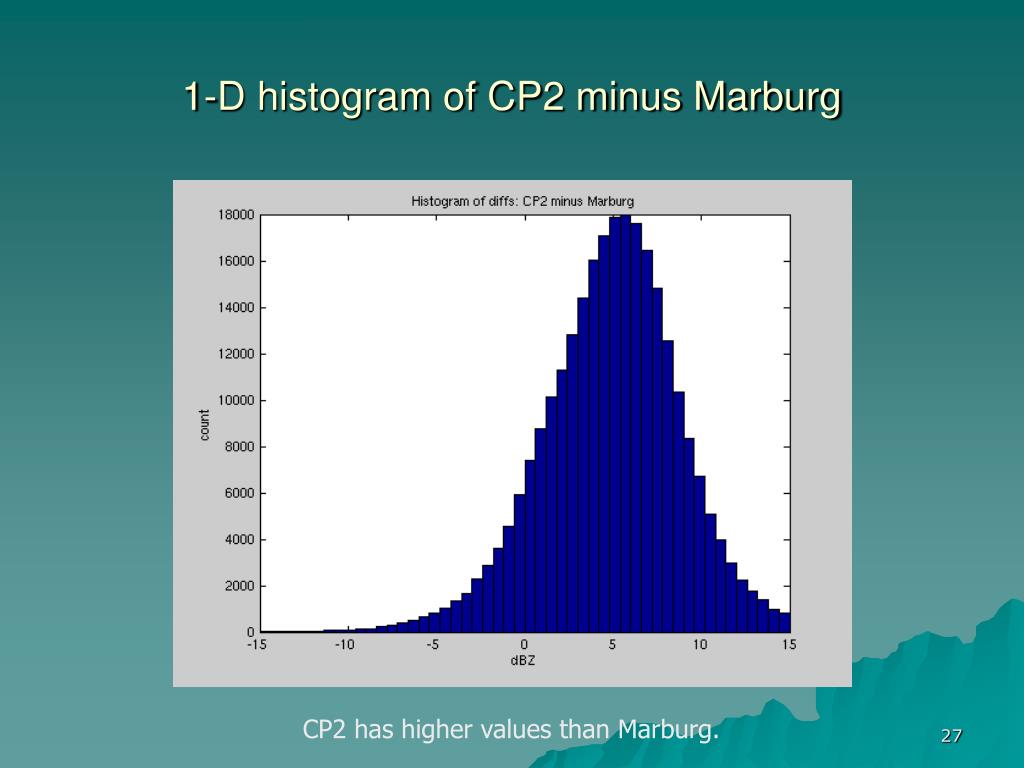 1-D histogram of CP2 minus Marburg

Histogram of diffs: CP2 minus Marburg

18000
16000
14000
12000
10000
8000
6000
4000
2000
0

count

-15 -10 -5 0 5 10 15

dBZ

CP2 has higher values than Marburg.

27